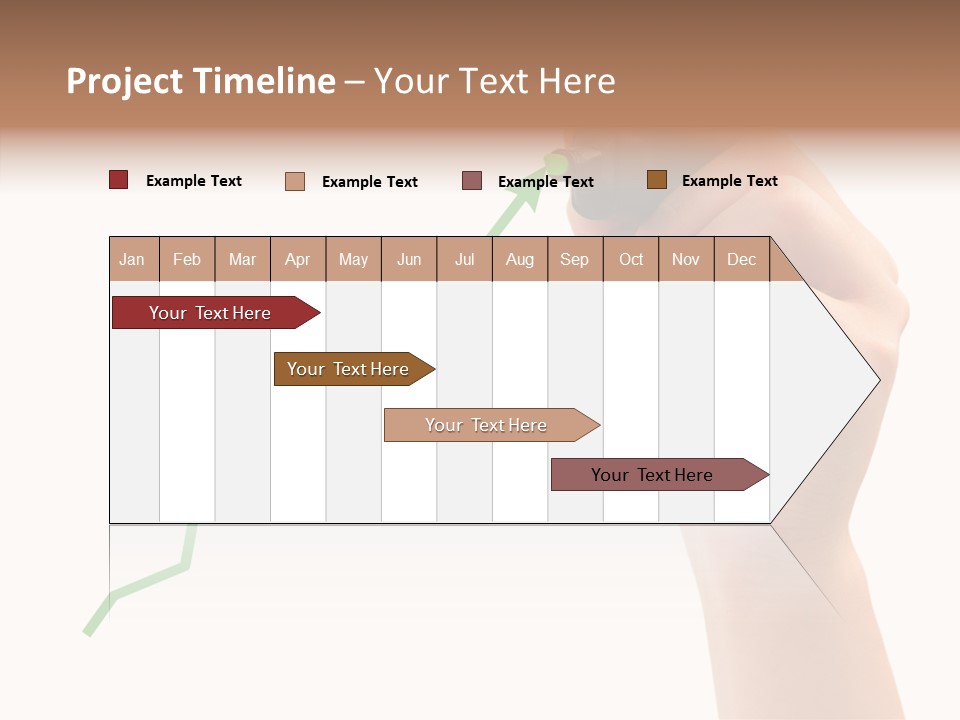 Project Timeline – Your Text Here

Example Text Example Text Example Text Example Text

| Jan | Feb | Mar | Apr | May | Jun | Jul | Aug | Sep | Oct | Nov | Dec |
|---|---|---|---|---|---|---|---|---|---|---|---|

Your Text Here

Your Text Here

Your Text Here

Your Text Here